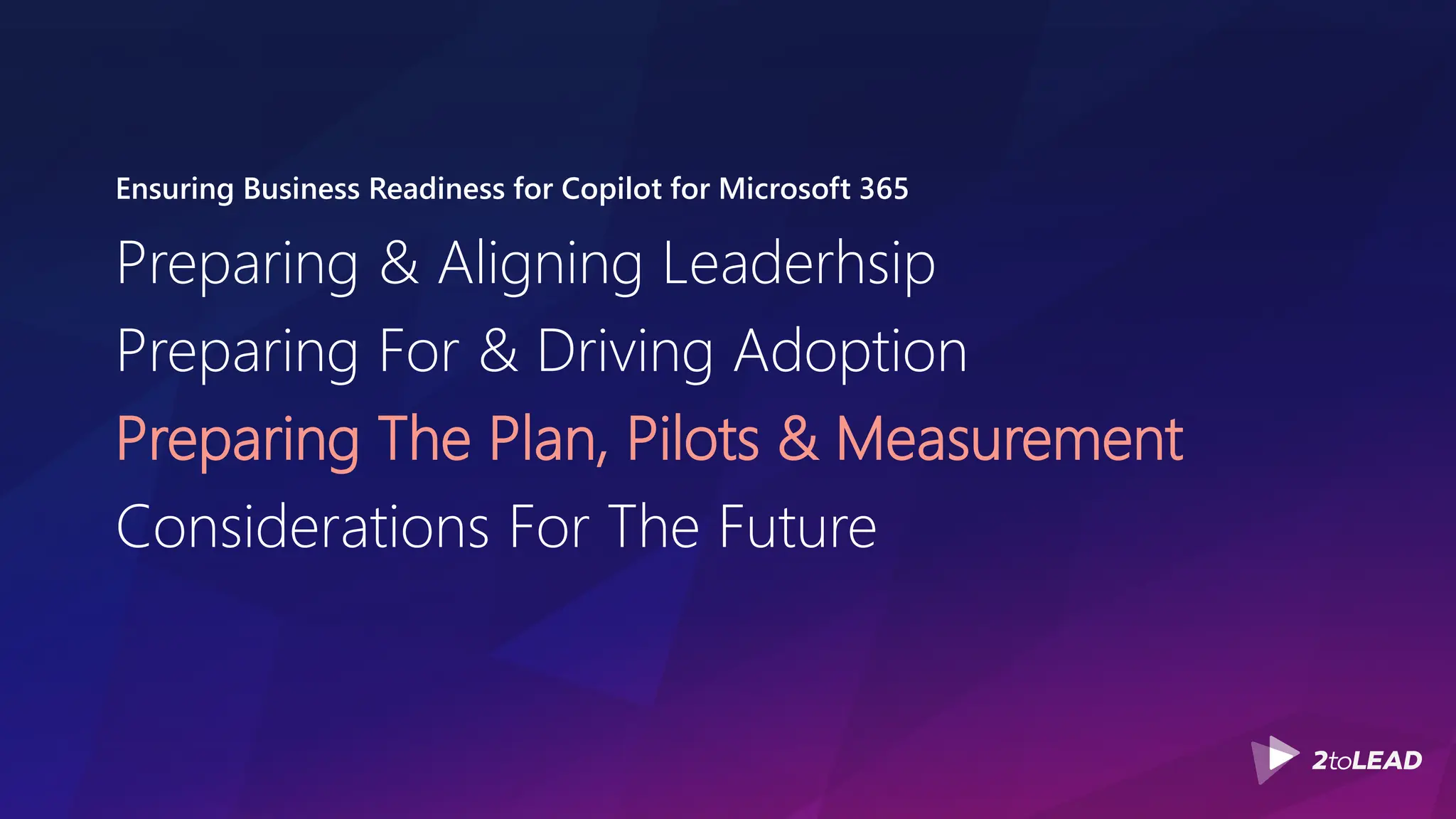 Ensuring Business Readiness for Copilot for Microsoft 365

Preparing & Aligning Leaderhsip

Preparing For & Driving Adoption

Preparing The Plan, Pilots & Measurement

Considerations For The Future

2toLEAD